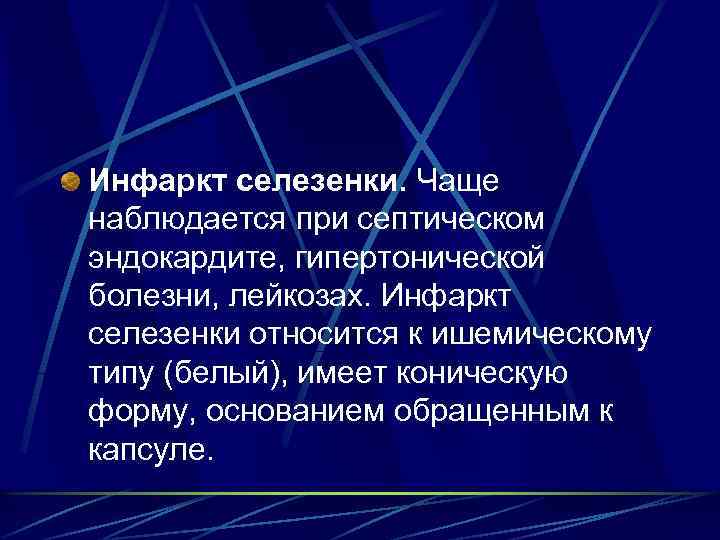 Инфаркт селезенки. Чаще наблюдается при септическом эндокардите, гипертонической болезни, лейкозах. Инфаркт селезенки относится к ишемическому типу (белый), имеет коническую форму, основанием обращенным к капсуле.